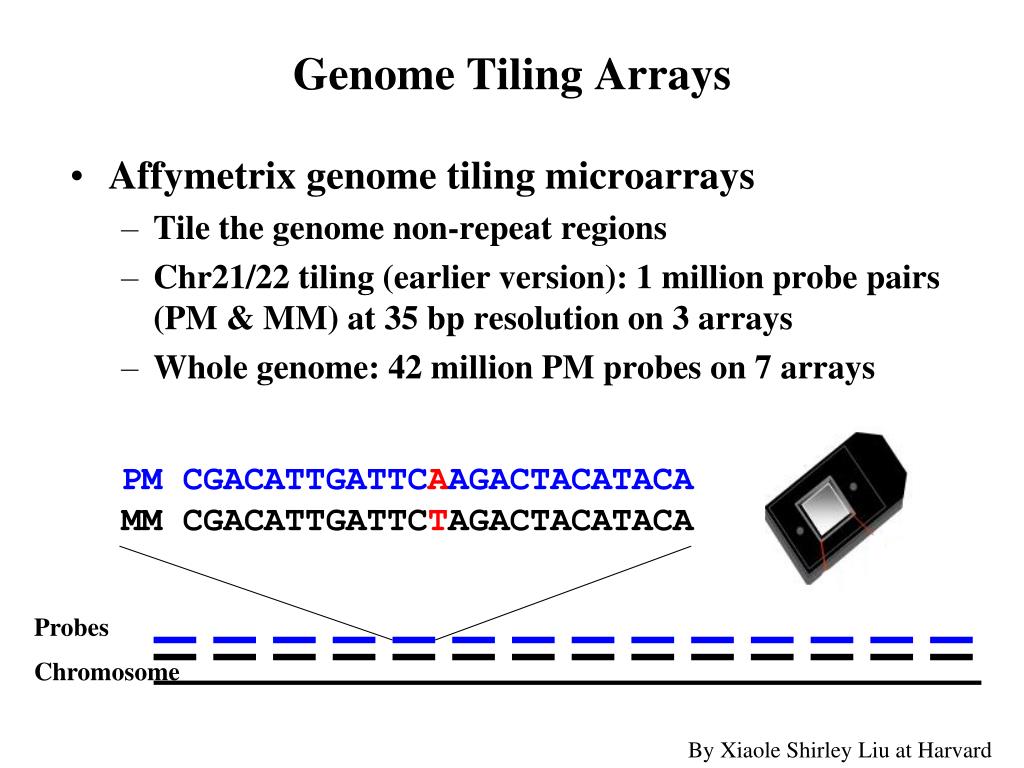 Genome Tiling Arrays

• Affymetrix genome tiling microarrays
– Tile the genome non-repeat regions
– Chr21/22 tiling (earlier version): 1 million probe pairs (PM & MM) at 35 bp resolution on 3 arrays
– Whole genome: 42 million PM probes on 7 arrays

PM CGACATTGATTCAAGACTACATACA
MM CGACATTGATTCTAGACTACATACA

Probes
Chromosome

By Xiaole Shirley Liu at Harvard